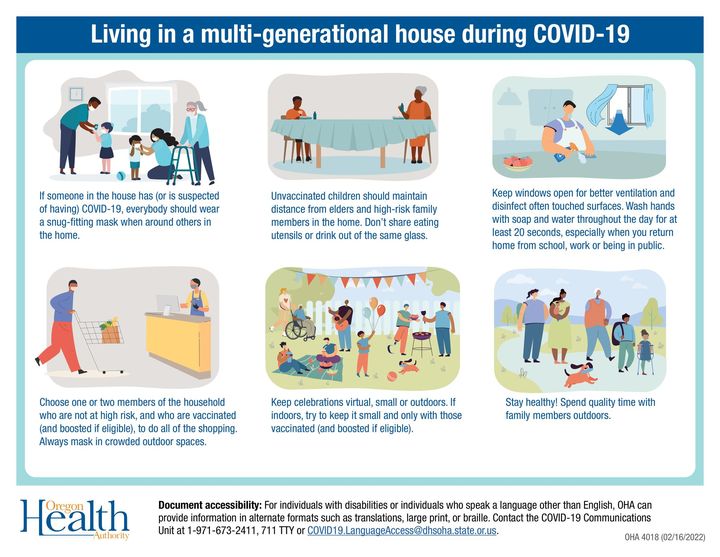 Living in a multi-generational house during COVID-19

If someone in the house has (or is suspected of having) COVID-19, everybody should wear a snug-fitting mask when around others in the home.

Unvaccinated children should maintain distance from elders and high-risk family members in the home. Don't share eating utensils or drink out of the same glass.

Keep windows open for better ventilation and disinfect often touched surfaces. Wash hands with soap and water throughout the day for at least 20 seconds, especially when you return home from school, work or being in public.

Choose one or two members of the household who are not at high risk, and who are vaccinated (and boosted if eligible), to do all of the shopping. Always mask in crowded outdoor spaces.

Keep celebrations virtual, small or outdoors. If indoors, try to keep it small and only with those vaccinated (and boosted if eligible).

Stay healthy! Spend quality time with family members outdoors.

Oregon Health Authority

Document accessibility: For individuals with disabilities or individuals who speak a language other than English, OHA can provide information in alternate formats such as translations, large print, or braille. Contact the COVID-19 Communications Unit at 1-971-673-2411, 711 TTY or COVID19.LanguageAccess@dhsoha.state.or.us.

OHA 4018 (02/16/2022)